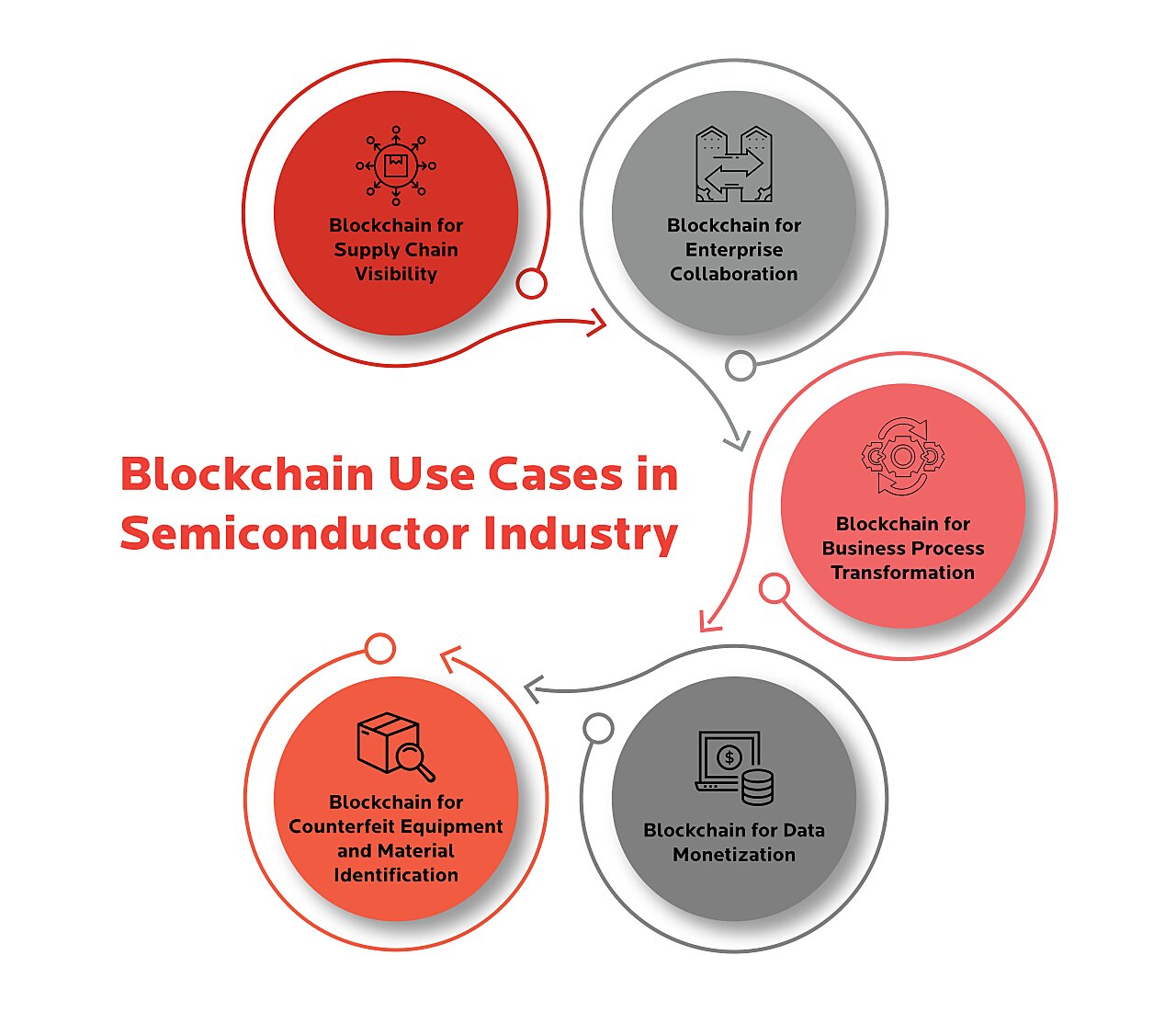 Blockchain Use Cases in Semiconductor Industry

Blockchain for Supply Chain Visibility

Blockchain for Enterprise Collaboration

Blockchain for Business Process Transformation

Blockchain for Data Monetization

Blockchain for Counterfeit Equipment and Material Identification